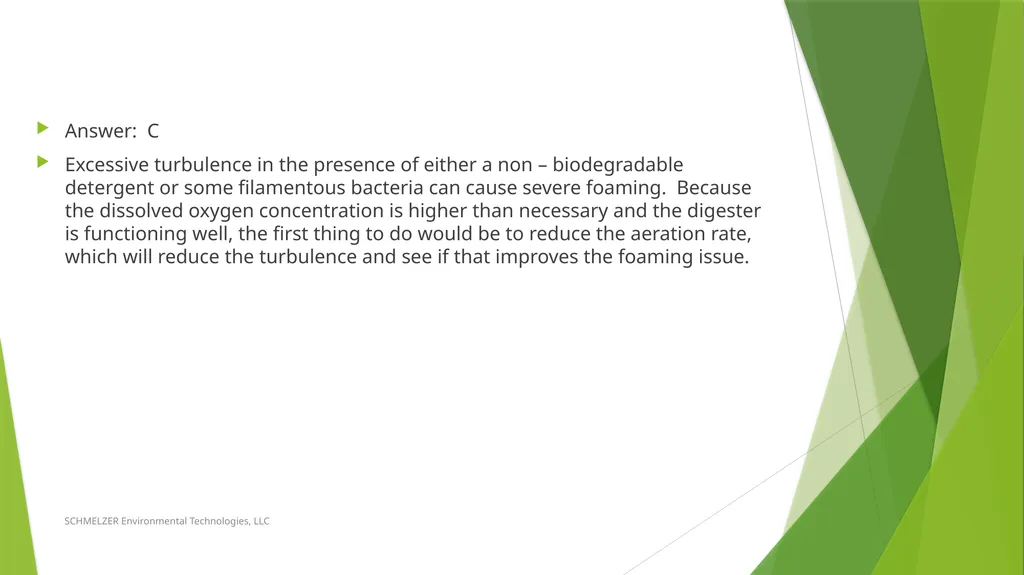 Answer: C

Excessive turbulence in the presence of either a non – biodegradable detergent or some filamentous bacteria can cause severe foaming. Because the dissolved oxygen concentration is higher than necessary and the digester is functioning well, the first thing to do would be to reduce the aeration rate, which will reduce the turbulence and see if that improves the foaming issue.

SCHMELZER Environmental Technologies, LLC